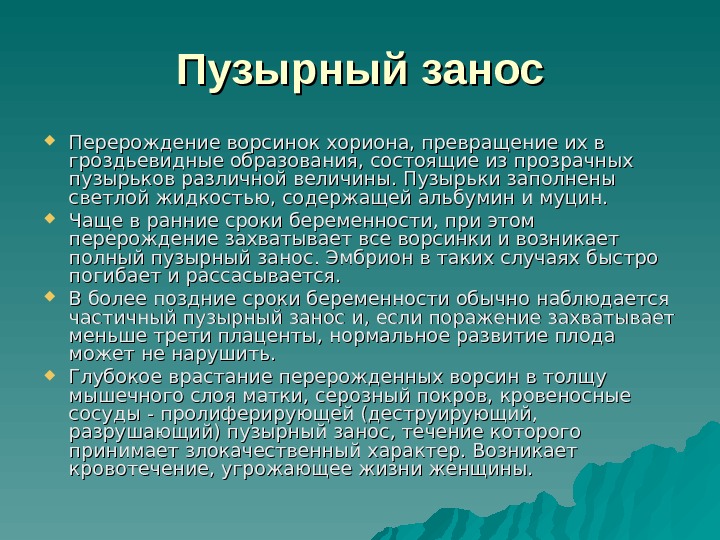 Пузырный занос

Перерождение ворсинок хориона, превращение их в гроздьевидные образования, состоящие из прозрачных пузырьков различной величины. Пузырьки заполнены светлой жидкостью, содержащей альбумин и муцин.

Чаще в ранние сроки беременности, при этом перерождение захватывает все ворсинки и возникает полный пузырный занос. Эмбрион в таких случаях быстро погибает и рассасывается.

В более поздние сроки беременности обычно наблюдается частичный пузырный занос и, если поражение захватывает меньше трети плаценты, нормальное развитие плода может не нарушить.

Глубокое врастание перерожденных ворсин в толщу мышечного слоя матки, серозный покров, кровеносные сосуды - пролиферирующей (деструирующий, разрушающий) пузырный занос, течение которого принимает злокачественный характер. Возникает кровотечение, угрожающее жизни женщины.